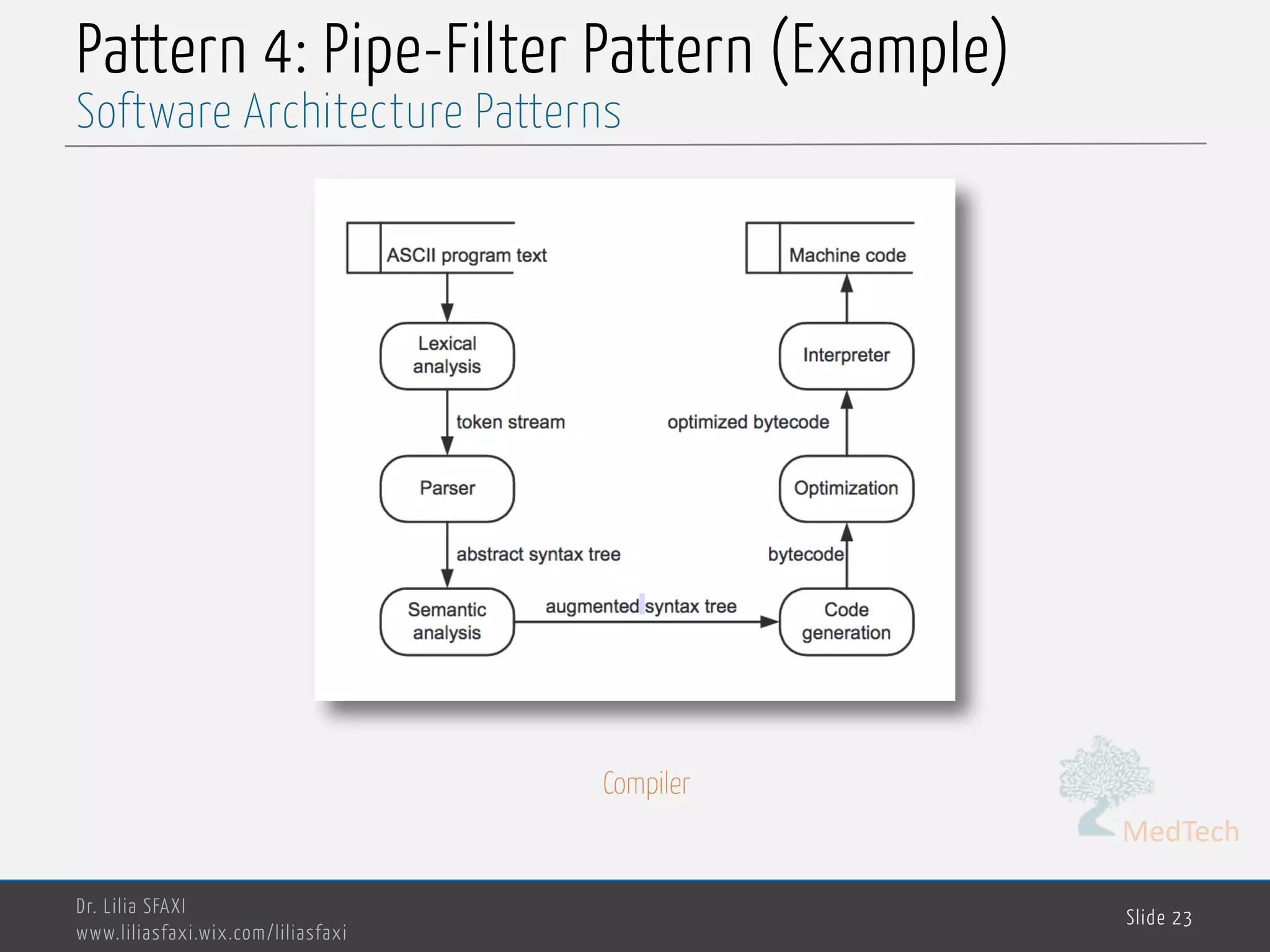 Pattern 4: Pipe-Filter Pattern (Example)
Software Architecture Patterns

ASCII program text

Lexical analysis

token stream

Parser

abstract syntax tree

Semantic analysis

augmented syntax tree

Code generation

bytecode

Optimization

optimized bytecode

Interpreter

Machine code

Compiler

MedTech

Dr. Lilia SFAXI
www.liliasfaxi.wix.com/liliasfaxi

Slide 23